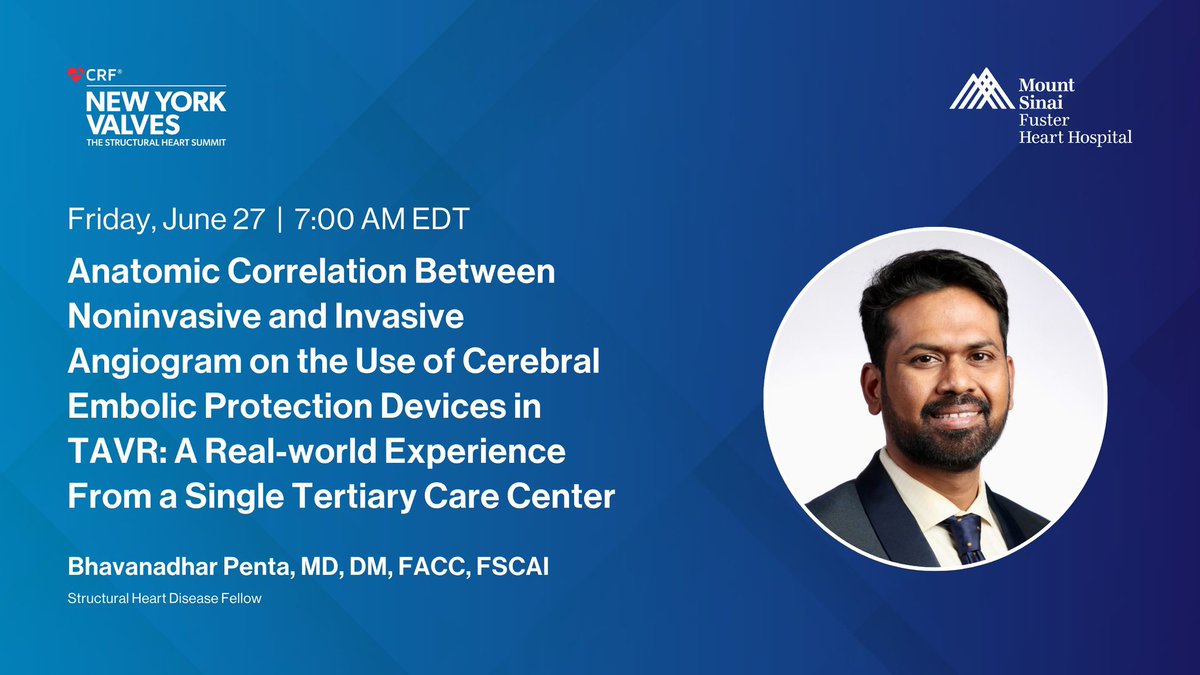 CRF®
NEW YORK VALVES
THE STRUCTURAL HEART SUMMIT

Mount Sinai
Fuster
Heart Hospital

Friday, June 27 | 7:00 AM EDT

Anatomic Correlation Between Noninvasive and Invasive Angiogram on the Use of Cerebral Embolic Protection Devices in TAVR: A Real-world Experience From a Single Tertiary Care Center

Bhavanadhar Penta, MD, DM, FACC, FSCAI

Structural Heart Disease Fellow